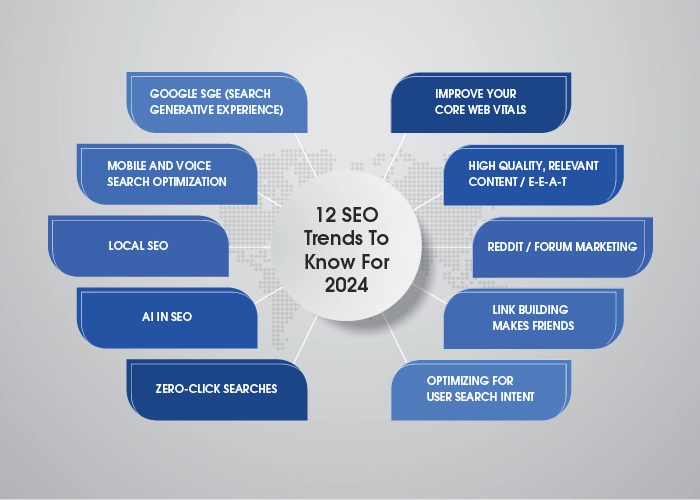 12 SEO Trends To Know For 2024

GOOGLE SGE (SEARCH GENERATIVE EXPERIENCE)

MOBILE AND VOICE SEARCH OPTIMIZATION

LOCAL SEO

AI IN SEO

ZERO-CLICK SEARCHES

IMPROVE YOUR CORE WEB VITALS

HIGH QUALITY, RELEVANT CONTENT / E-E-A-T

REDDIT / FORUM MARKETING

LINK BUILDING MAKES FRIENDS

OPTIMIZING FOR USER SEARCH INTENT